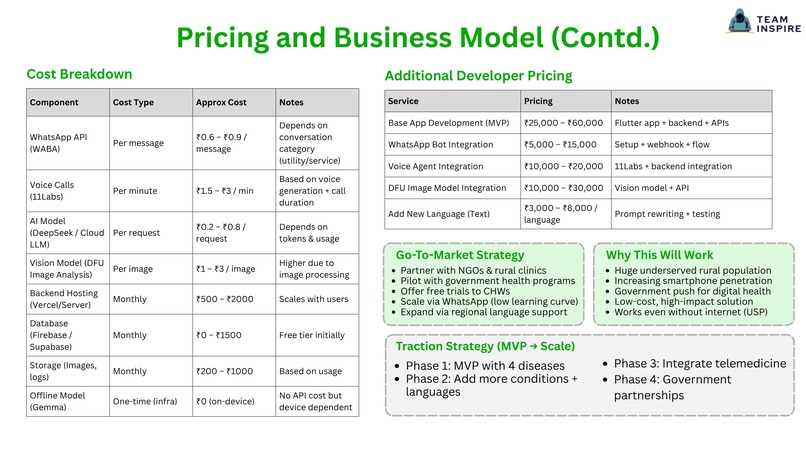 TEAM INSPIRE

Pricing and Business Model (Contd.)

Cost Breakdown

| Component | Cost Type | Approx Cost | Notes |
|---|---|---|---|
| WhatsApp API (WABA) | Per message | ₹0.6 – ₹0.9 / message | Depends on conversation category (utility/service) |
| Voice Calls (11Labs) | Per minute | ₹1.5 – ₹3 / min | Based on voice generation + call duration |
| AI Model (DeepSeek / Cloud LLM) | Per request | ₹0.2 – ₹0.8 / request | Depends on tokens & usage |
| Vision Model (DFU Image Analysis) | Per image | ₹1 – ₹3 / image | Higher due to image processing |
| Backend Hosting (Vercel/Server) | Monthly | ₹500 – ₹2000 | Scales with users |
| Database (Firebase / Supabase) | Monthly | ₹0 – ₹1500 | Free tier initially |
| Storage (Images, logs) | Monthly | ₹200 – ₹1000 | Based on usage |
| Offline Model (Gemma) | One-time (infra) | ₹0 (on-device) | No API cost but device dependent |

Additional Developer Pricing

| Service | Pricing | Notes |
|---|---|---|
| Base App Development (MVP) | ₹25,000 – ₹60,000 | Flutter app + backend + APIs |
| WhatsApp Bot Integration | ₹5,000 – ₹15,000 | Setup + webhook + flow |
| Voice Agent Integration | ₹10,000 – ₹20,000 | 11Labs + backend integration |
| DFU Image Model Integration | ₹10,000 – ₹30,000 | Vision model + API |
| Add New Language (Text) | ₹3,000 – ₹8,000 / language | Prompt rewriting + testing |

Go-To-Market Strategy
• Partner with NGOs & rural clinics
• Pilot with government health programs
• Offer free trials to CHWs
• Scale via WhatsApp (low learning curve)
• Expand via regional language support

Why This Will Work
• Huge underserved rural population
• Increasing smartphone penetration
• Government push for digital health
• Low-cost, high-impact solution
• Works even without internet (USP)

Traction Strategy (MVP → Scale)
• Phase 1: MVP with 4 diseases
• Phase 2: Add more conditions + languages
• Phase 3: Integrate telemedicine
• Phase 4: Government partnerships